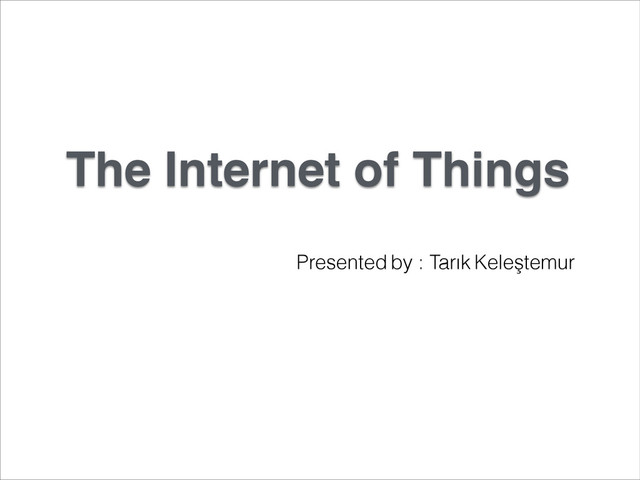 The Internet of Things

Presented by : Tarık Keleştemur